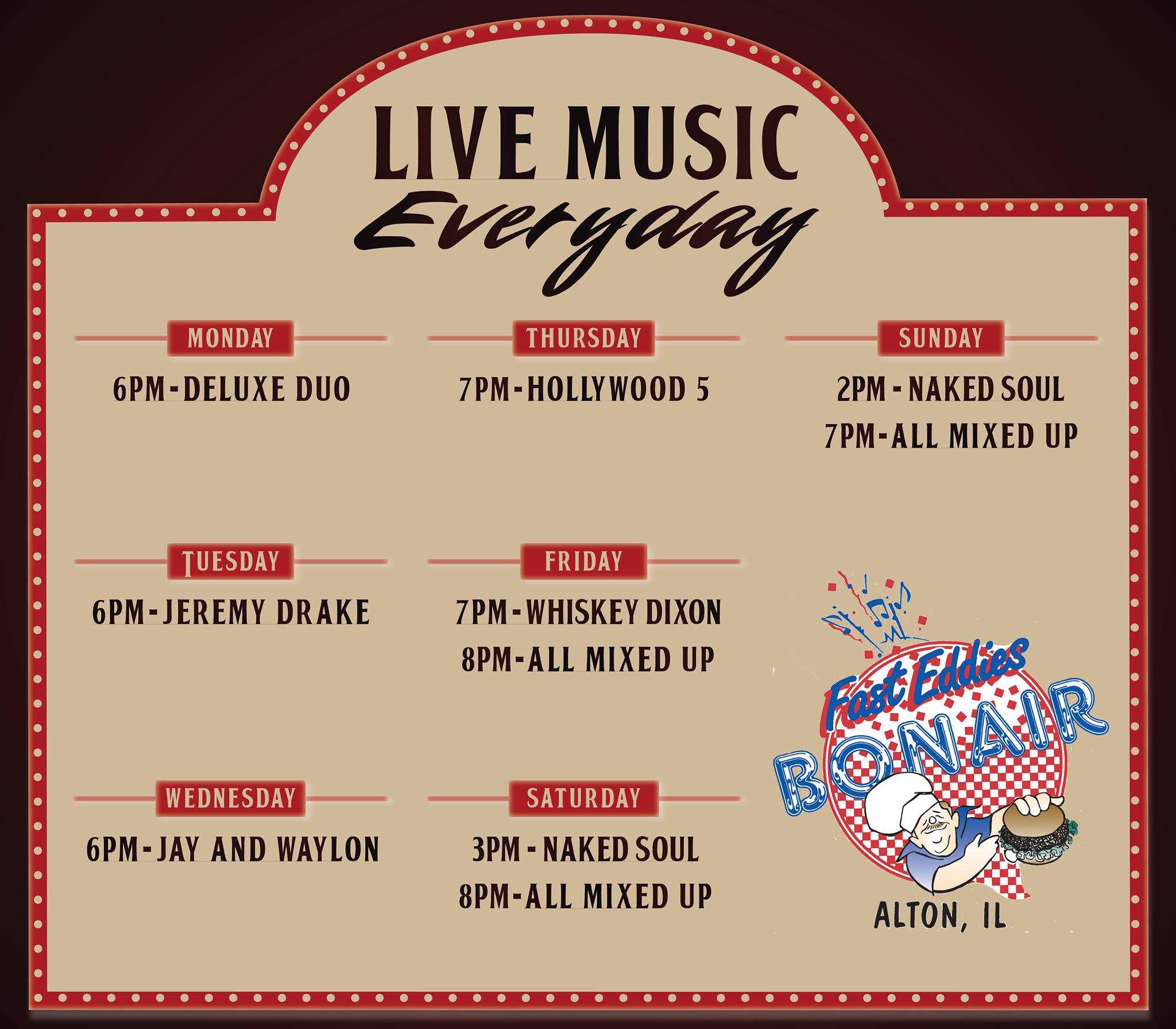 LIVE MUSIC
Everyday

MONDAY
6PM-DELUXE DUO

TUESDAY
6PM-JEREMY DRAKE

WEDNESDAY
6PM-JAY AND WAYLON

THURSDAY
7PM-HOLLYWOOD 5

FRIDAY
7PM-WHISKEY DIXON
8PM-ALL MIXED UP

SATURDAY
3PM - NAKED SOUL
8PM-ALL MIXED UP

SUNDAY
2PM - NAKED SOUL
7PM-ALL MIXED UP

Fast Eddies
BONAIR
ALTON, IL